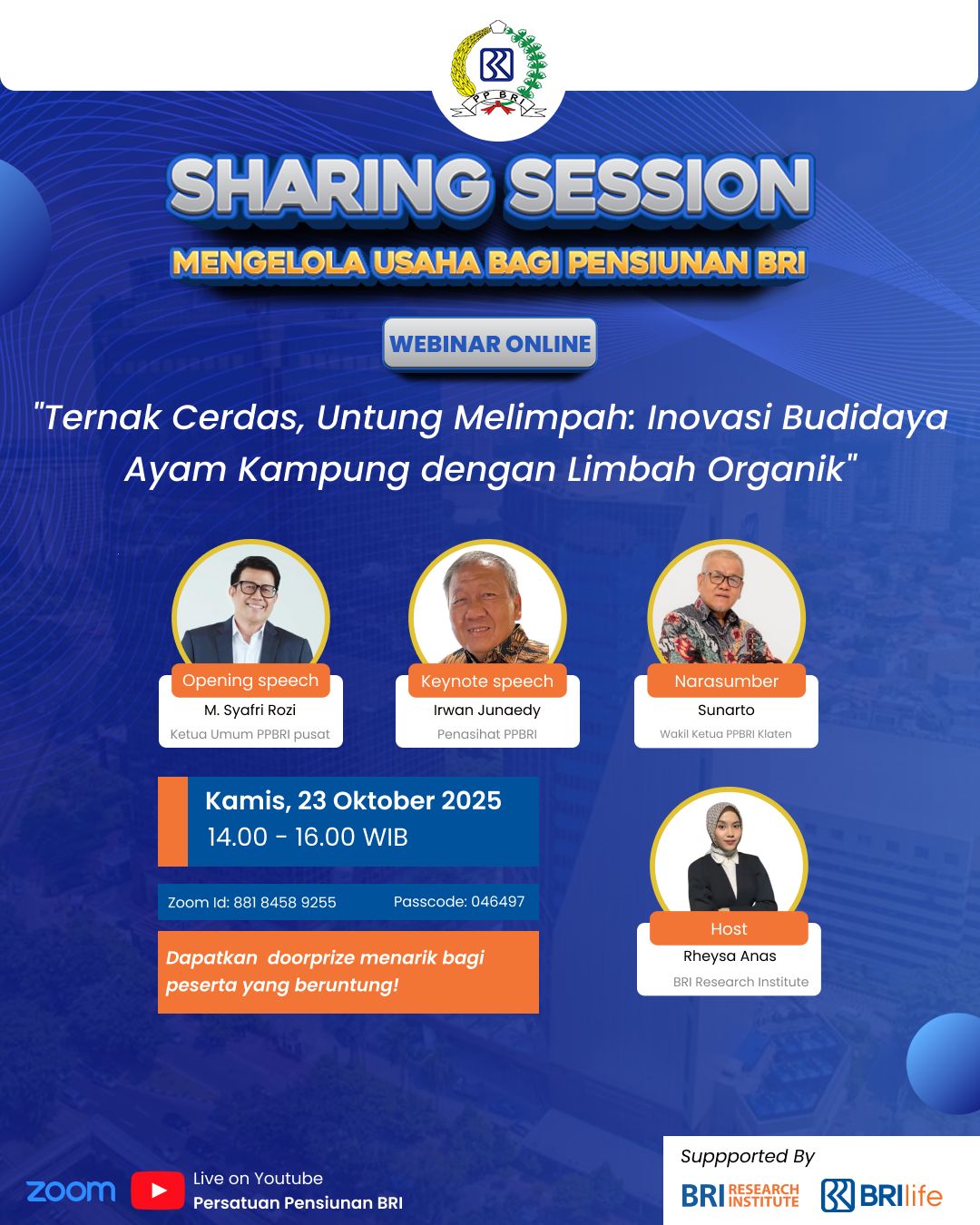 PP BRI

SHARING SESSION

MENGELOLA USAHA BAGI PENSIUNAN BRI

WEBINAR ONLINE

"Ternak Cerdas, Untung Melimpah: Inovasi Budidaya Ayam Kampung dengan Limbah Organik"

Opening speech
M. Syafri Rozi
Ketua Umum PPBRI pusat

Keynote speech
Irwan Junaedy
Penasihat PPBRI

Narasumber
Sunarto
Wakil Ketua PPBRI Klaten

Kamis, 23 Oktober 2025
14.00 - 16.00 WIB

Zoom Id: 881 8458 9255 Passcode: 046497

Dapatkan doorprize menarik bagi peserta yang beruntung!

Host
Rheysa Anas
BRI Research Institute

zoom

Live on Youtube
Persatuan Pensiunan BRI

Suppported By
BRI RESEARCH INSTITUTE
BRIlife